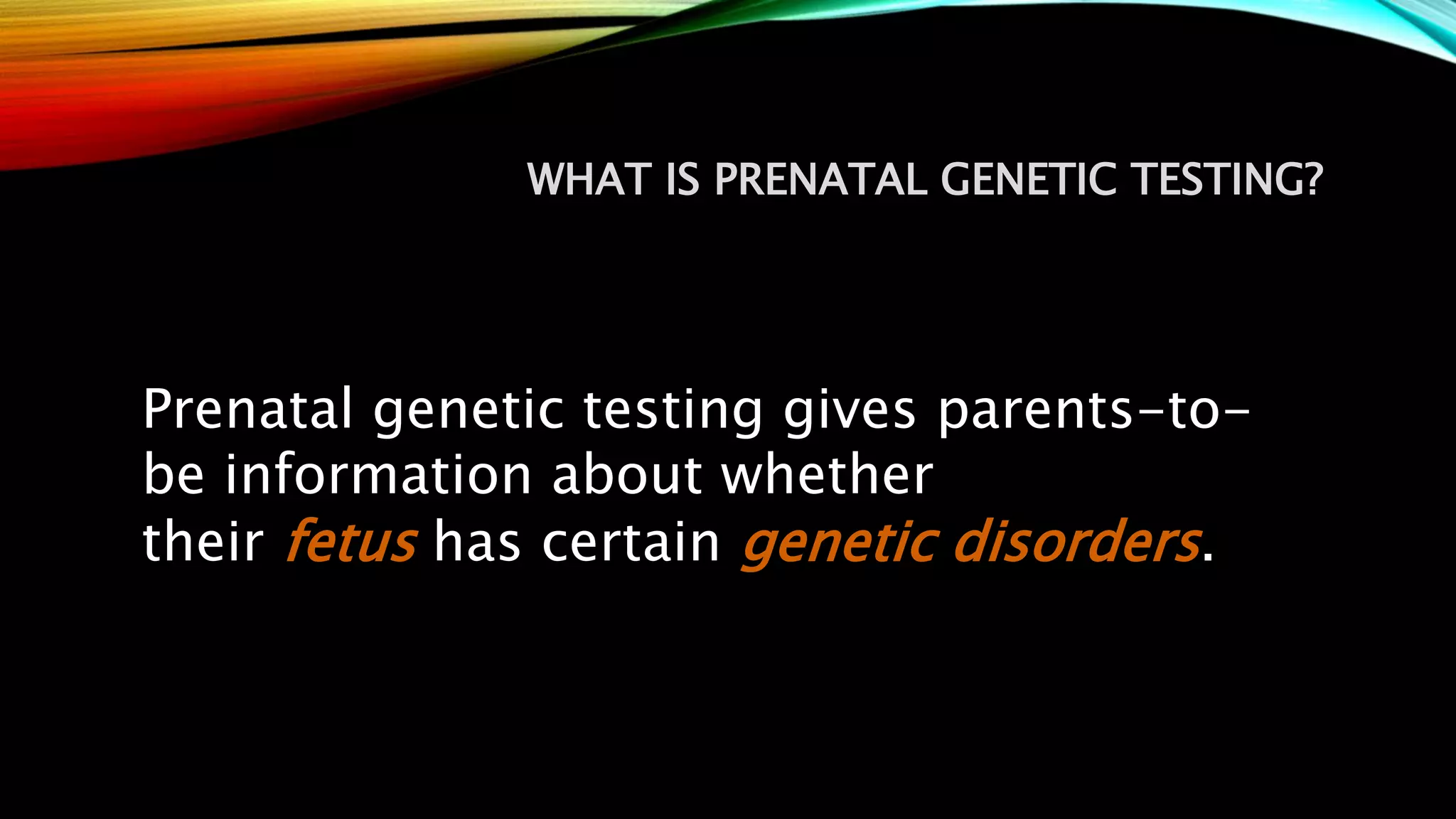 WHAT IS PRENATAL GENETIC TESTING?

Prenatal genetic testing gives parents-to-be information about whether their fetus has certain genetic disorders.